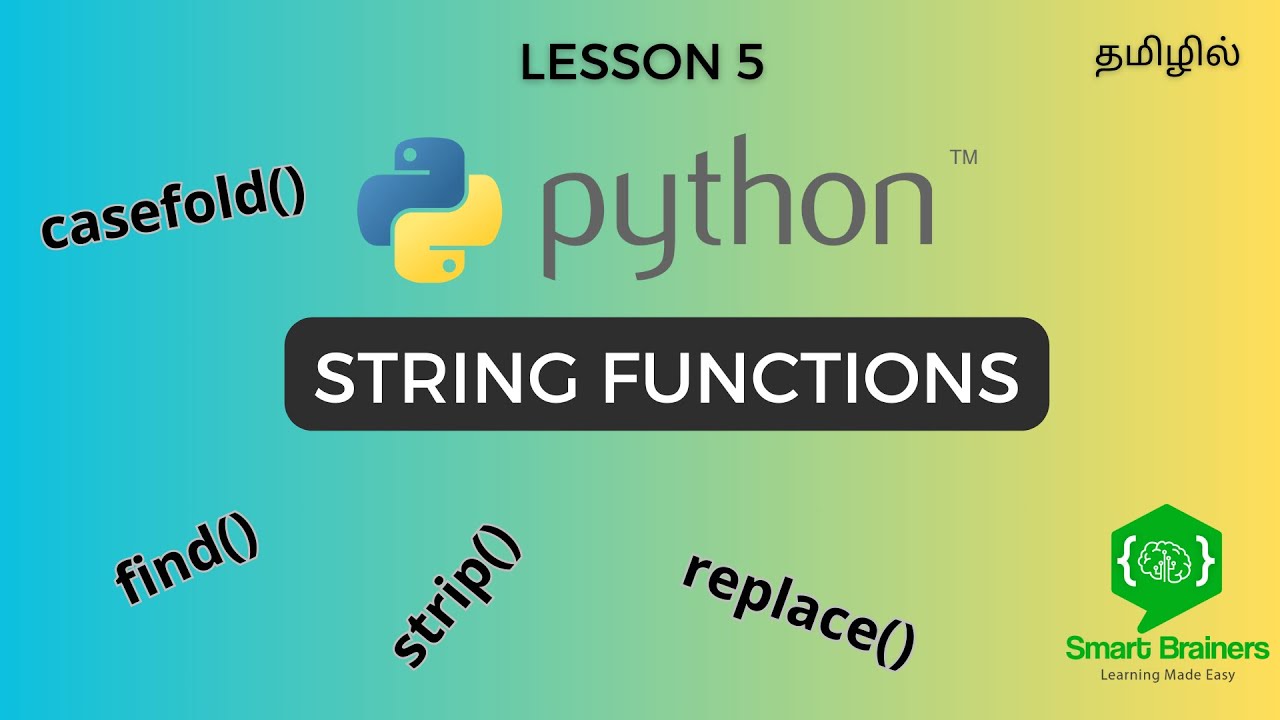 LESSON 5

தமிழில்

casefold()

python™

STRING FUNCTIONS

find()

strip()

replace()

{ }

Smart Brainers
Learning Made Easy